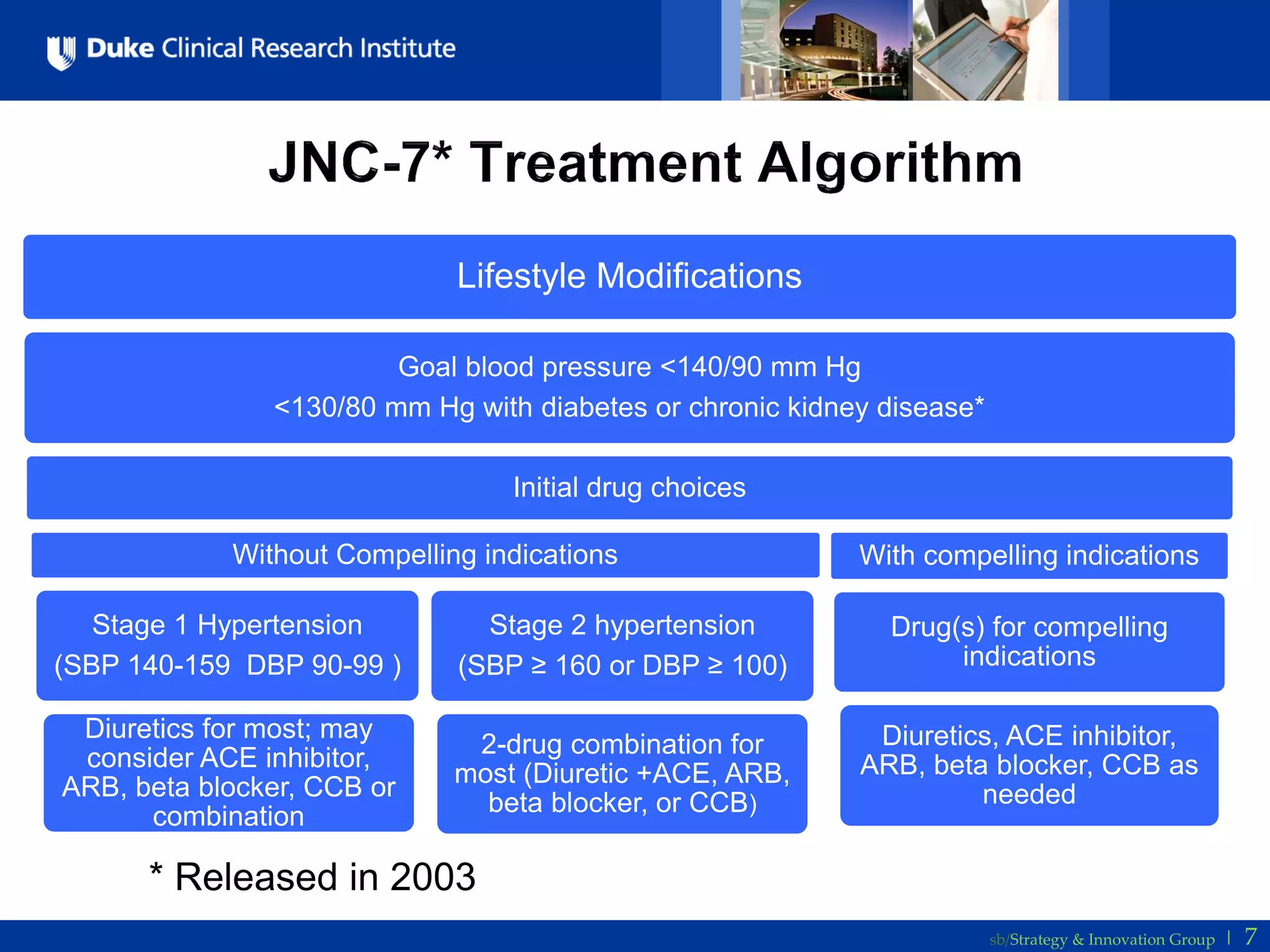 Duke Clinical Research Institute

JNC-7* Treatment Algorithm

Lifestyle Modifications

Goal blood pressure <140/90 mm Hg
<130/80 mm Hg with diabetes or chronic kidney disease*

Initial drug choices

Without Compelling indications

With compelling indications

Stage 1 Hypertension
(SBP 140-159 DBP 90-99 )

Stage 2 hypertension
(SBP ≥ 160 or DBP ≥ 100)

Drug(s) for compelling indications

Diuretics for most; may consider ACE inhibitor, ARB, beta blocker, CCB or combination

2-drug combination for most (Diuretic +ACE, ARB, beta blocker, or CCB)

Diuretics, ACE inhibitor, ARB, beta blocker, CCB as needed

* Released in 2003

sb/Strategy & Innovation Group | 7